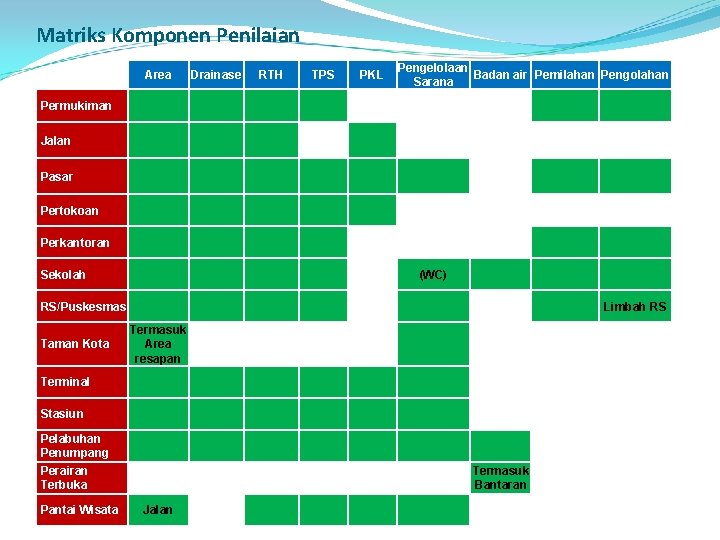 Matriks Komponen Penilaian

| | Area | Drainase | RTH | TPS | PKL | Pengelolaan Sarana | Badan air | Pemilahan | Pengolahan |
|---|---|---|---|---|---|---|---|---|---|
| Permukiman | | | | | | | | | |
| Jalan | | | | | | | | | |
| Pasar | | | | | | | | | |
| Pertokoan | | | | | | | | | |
| Perkantoran | | | | | | | | | |
| Sekolah | | | | | | (WC) | | | |
| RS/Puskesmas | | | | | | | | | Limbah RS |
| Taman Kota | Termasuk Area resapan | | | | | | | | |
| Terminal | | | | | | | | | |
| Stasiun | | | | | | | | | |
| Pelabuhan Penumpang | | | | | | | | | |
| Perairan Terbuka | | | | | | | Termasuk Bantaran | | |
| Pantai Wisata | Jalan | | | | | | | | |